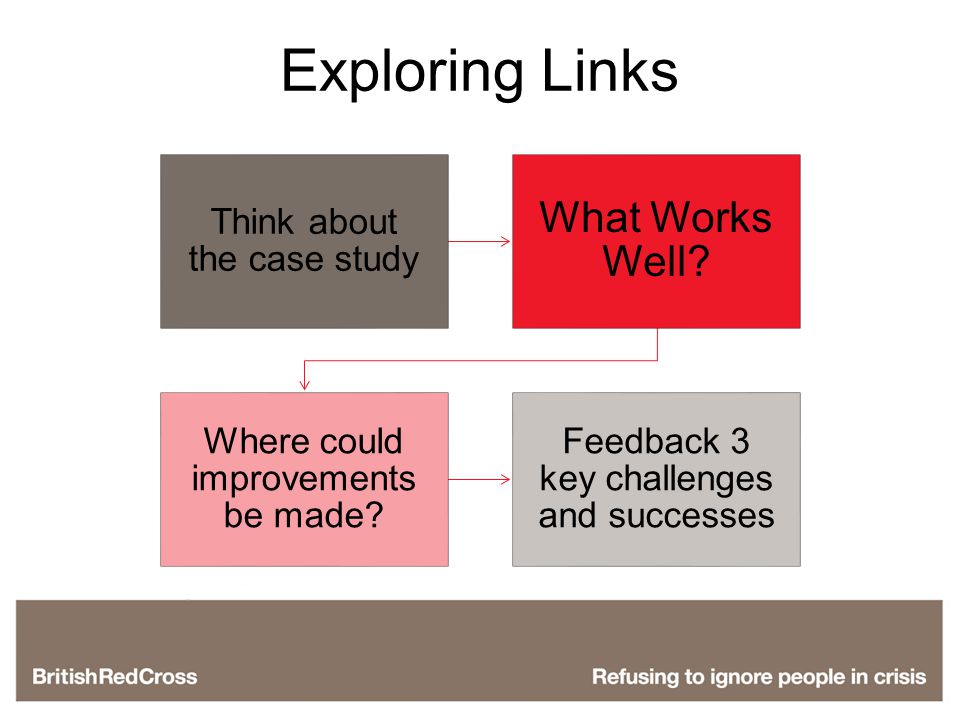 Exploring Links

Think about the case study

What Works Well?

Where could improvements be made?

Feedback 3 key challenges and successes

BritishRedCross

Refusing to ignore people in crisis